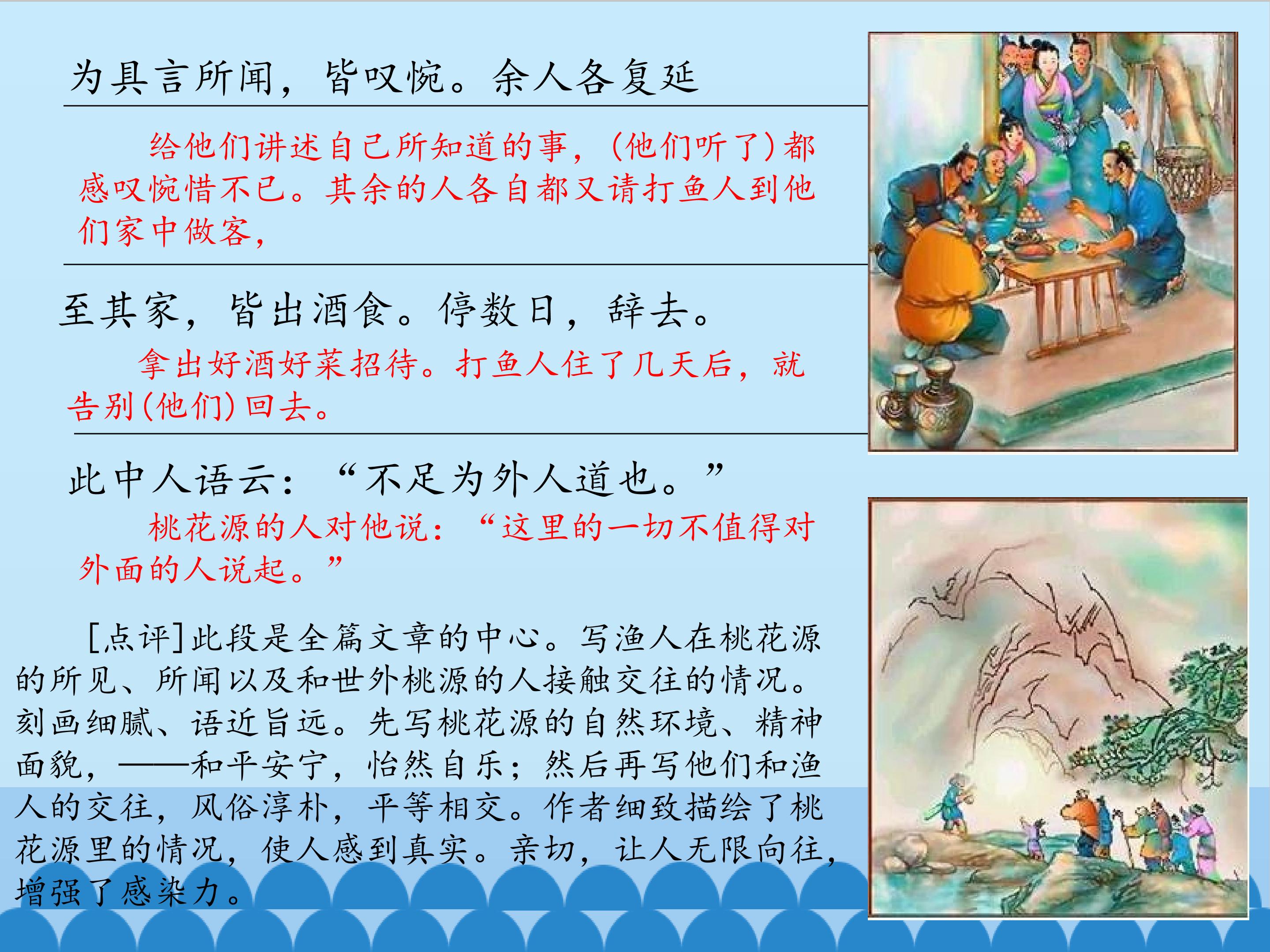 为具言所闻，皆叹惋。余人各复延

给他们讲述自己所知道的事，(他们听了)都感叹惋惜不已。其余的人各自都又请打鱼人到他们家中做客，

至其家，皆出酒食。停数日，辞去。

拿出好酒好菜招待。打鱼人住了几天后，就告别(他们)回去。

此中人语云：“不足为外人道也。”

桃花源的人对他说：“这里的一切不值得对外面的人说起。”

[点评]此段是全篇文章的中心。写渔人在桃花源的所见、所闻以及和世外桃源的人接触交往的情况。刻画细腻、语近旨远。先写桃花源的自然环境、精神面貌，——和平安宁，怡然自乐；然后再写他们和渔人的交往，风俗淳朴，平等相交。作者细致描绘了桃花源里的情况，使人感到真实。亲切，让人无限向往，增强了感染力。